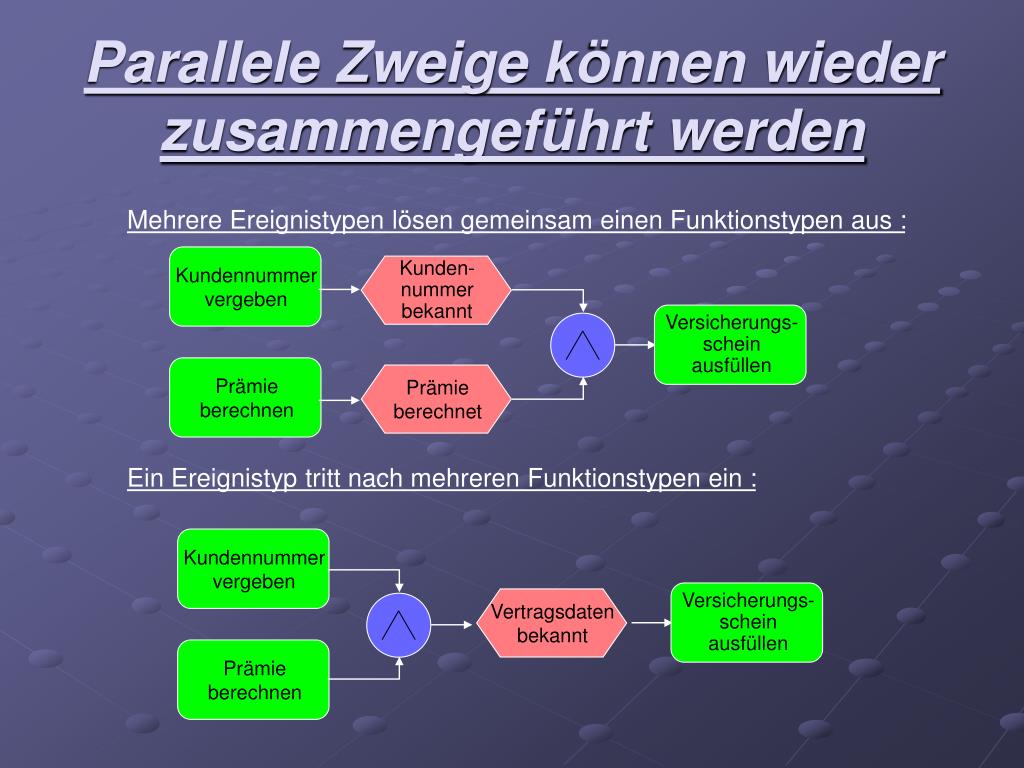 Parallele Zweige können wieder zusammengeführt werden

Mehrere Ereignistypen lösen gemeinsam einen Funktionstypen aus :

Kundennummer vergeben

Kunden-nummer bekannt

Prämie berechnen

Prämie berechnet

$\wedge$

Versicherungs-schein ausfüllen

Ein Ereignistyp tritt nach mehreren Funktionstypen ein :

Kundennummer vergeben

Prämie berechnen

$\wedge$

Vertragsdaten bekannt

Versicherungs-schein ausfüllen